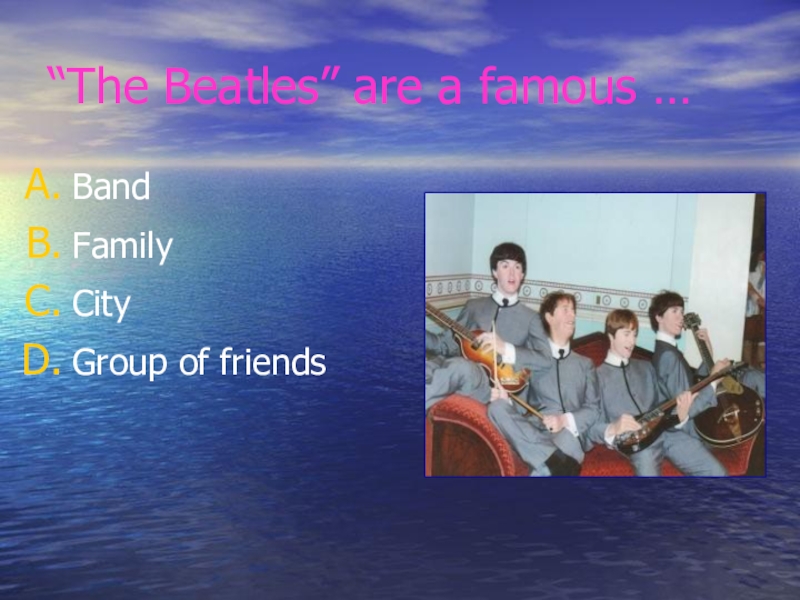 “The Beatles” are a famous …

A. Band
B. Family
C. City
D. Group of friends